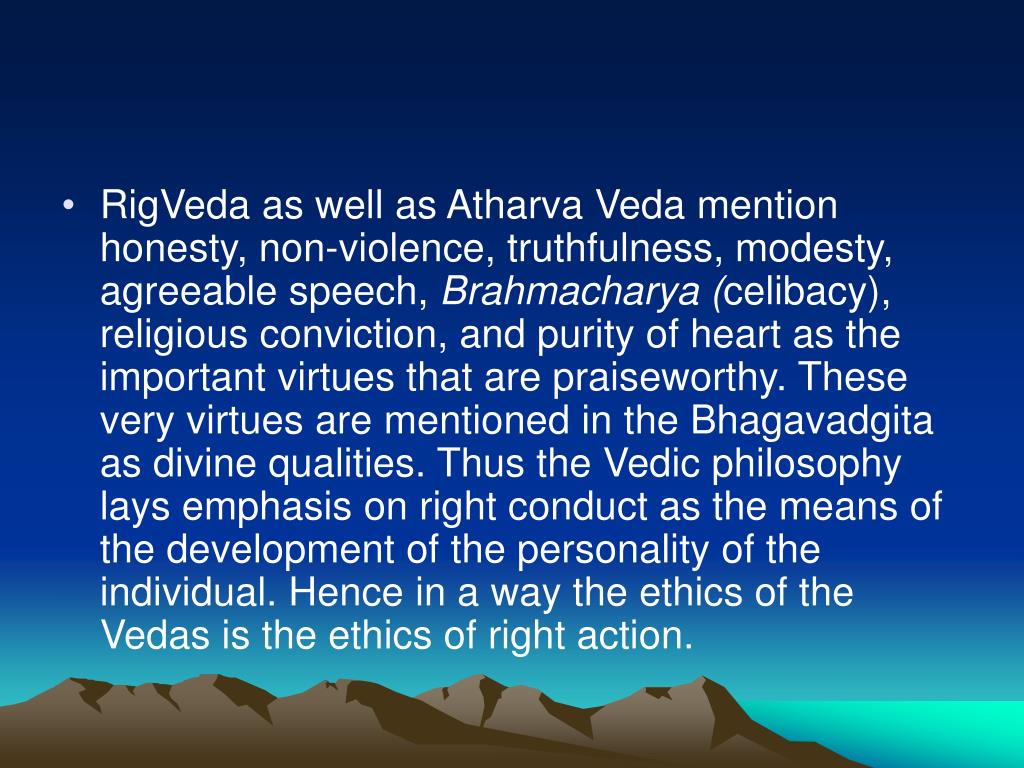 • RigVeda as well as Atharva Veda mention honesty, non-violence, truthfulness, modesty, agreeable speech, Brahmacharya (celibacy), religious conviction, and purity of heart as the important virtues that are praiseworthy. These very virtues are mentioned in the Bhagavadgita as divine qualities. Thus the Vedic philosophy lays emphasis on right conduct as the means of the development of the personality of the individual. Hence in a way the ethics of the Vedas is the ethics of right action.